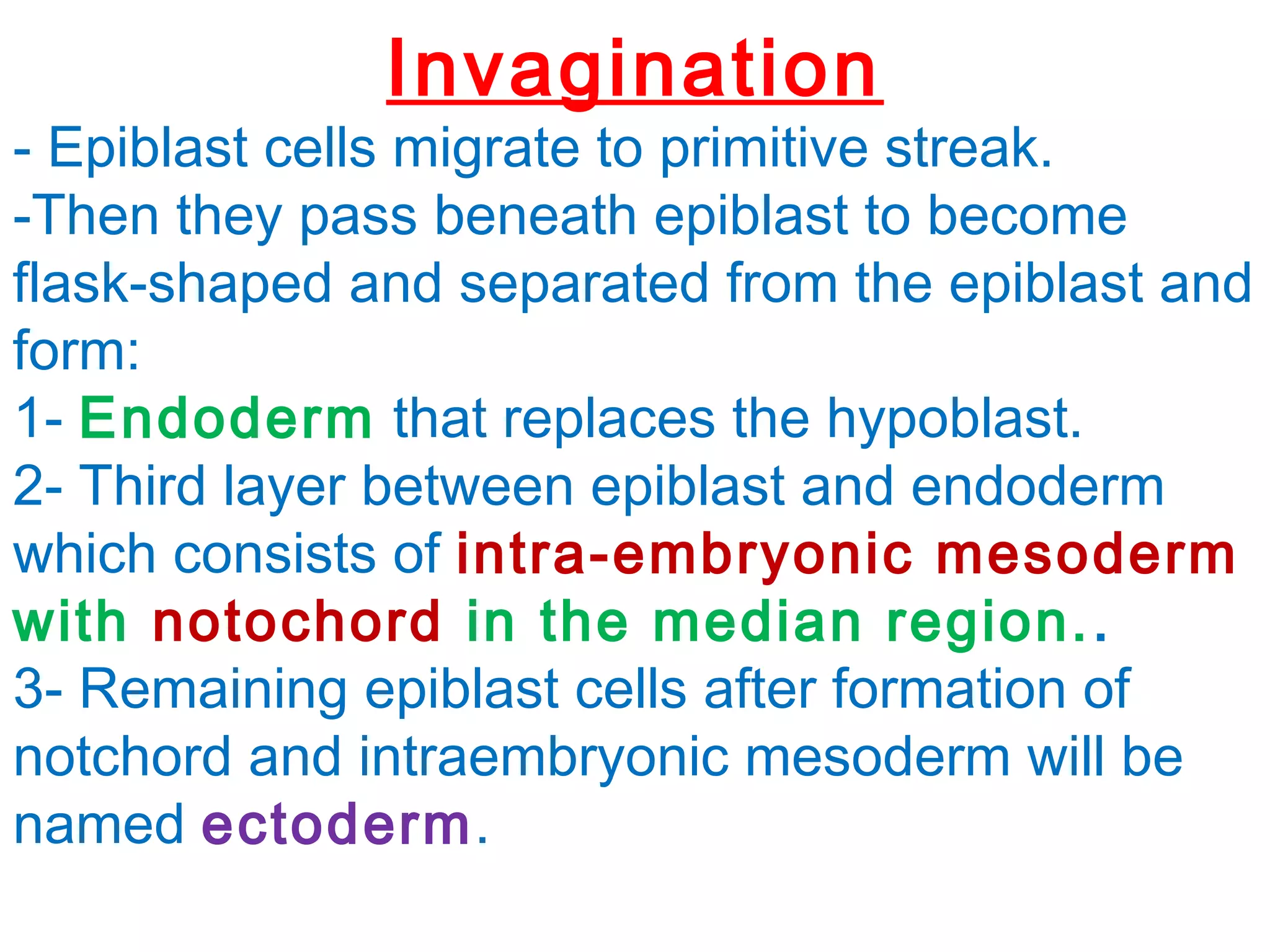 Invagination

- Epiblast cells migrate to primitive streak.

-Then they pass beneath epiblast to become flask-shaped and separated from the epiblast and form:

1- Endoderm that replaces the hypoblast.

2- Third layer between epiblast and endoderm which consists of intra-embryonic mesoderm with notochord in the median region..

3- Remaining epiblast cells after formation of notchord and intraembryonic mesoderm will be named ectoderm.